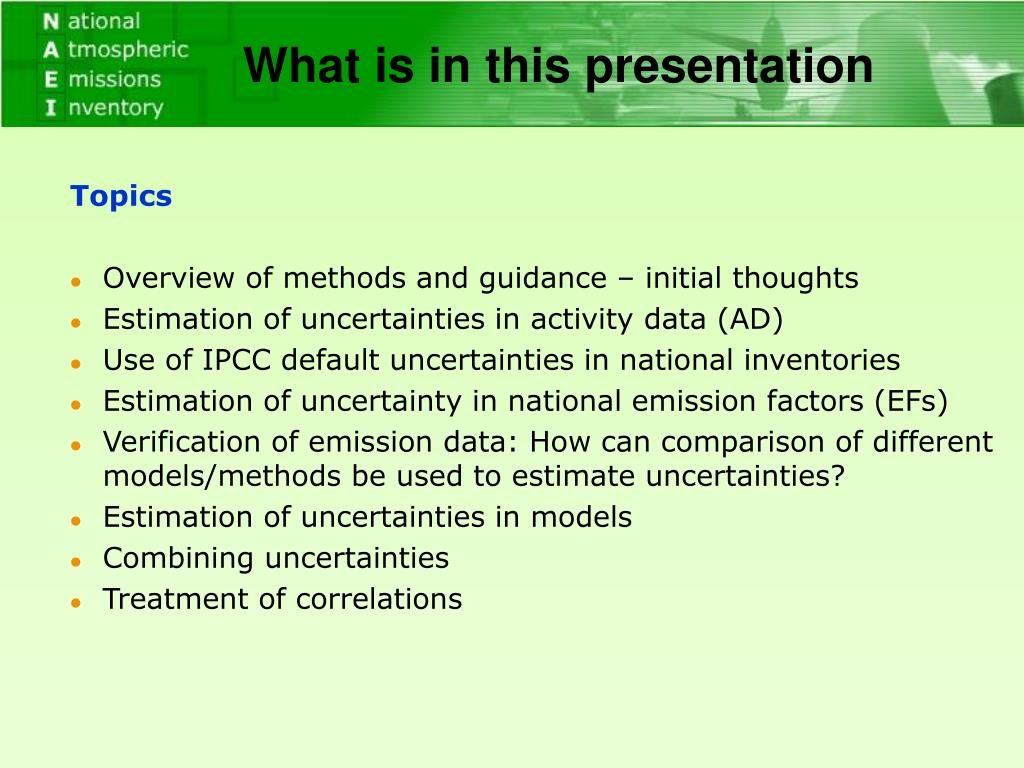 National
Atmospheric
Emissions
Inventory

What is in this presentation

Topics

- Overview of methods and guidance – initial thoughts
- Estimation of uncertainties in activity data (AD)
- Use of IPCC default uncertainties in national inventories
- Estimation of uncertainty in national emission factors (EFs)
- Verification of emission data: How can comparison of different models/methods be used to estimate uncertainties?
- Estimation of uncertainties in models
- Combining uncertainties
- Treatment of correlations